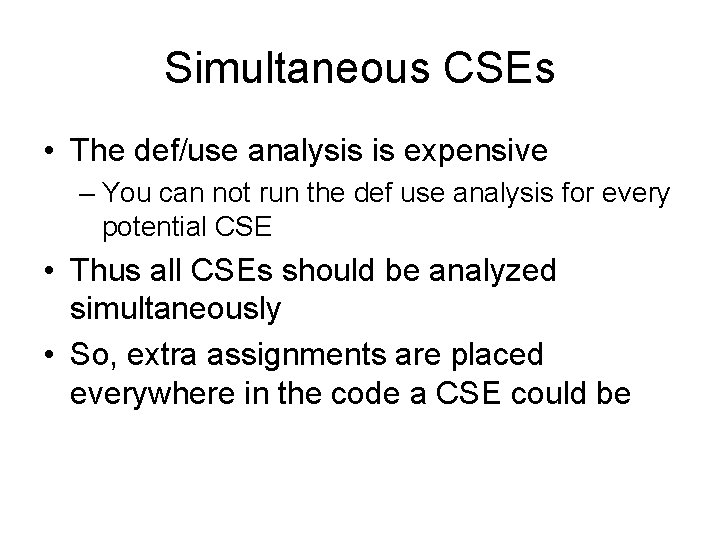 Simultaneous CSEs

• The def/use analysis is expensive
– You can not run the def use analysis for every potential CSE
• Thus all CSEs should be analyzed simultaneously
• So, extra assignments are placed everywhere in the code a CSE could be